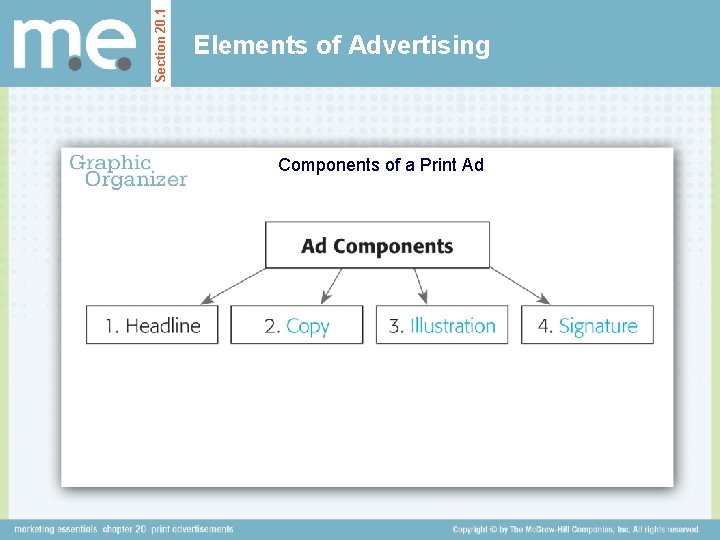 m.e.

Section 20.1

Elements of Advertising

Graphic Organizer

Components of a Print Ad

Ad Components

1. Headline

2. Copy

3. Illustration

4. Signature

marketing essentials chapter 20 print advertisements

Copyright © by The McGraw-Hill Companies, Inc. All rights reserved.